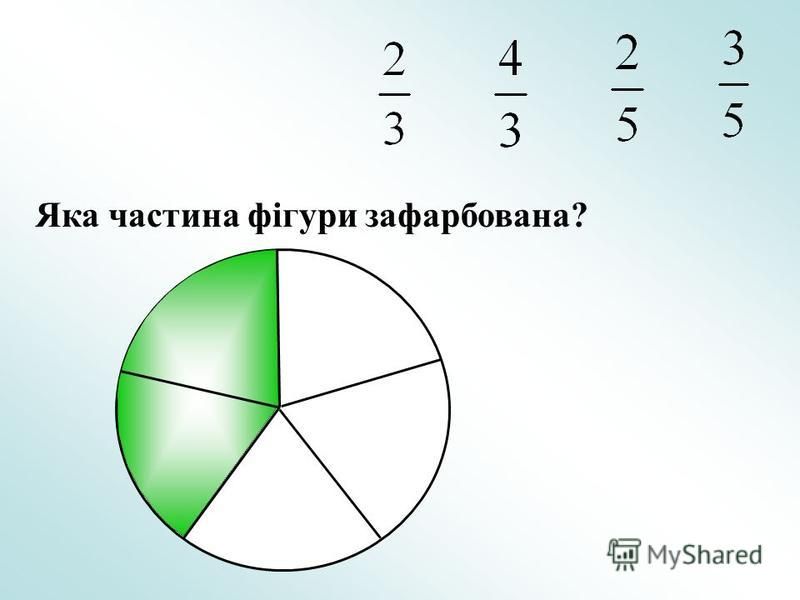 $\frac{2}{3}$ $\frac{4}{3}$ $\frac{2}{5}$ $\frac{3}{5}$

Яка частина фігури зафарбована?

MyShared